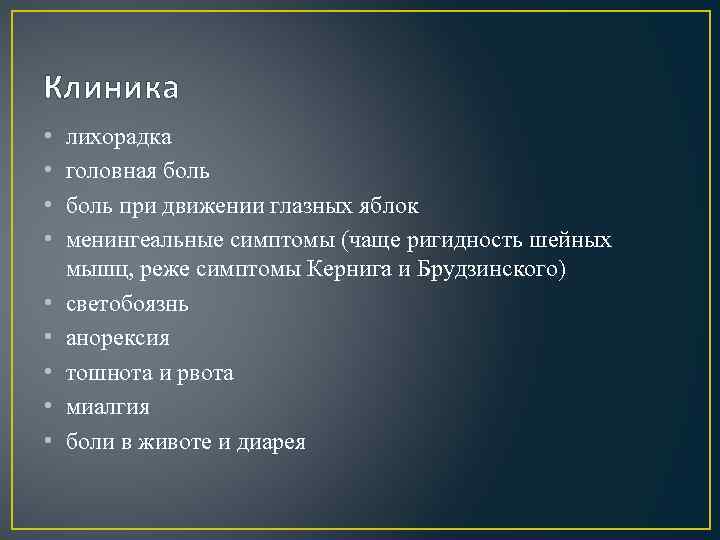 Клиника

• лихорадка
• головная боль
• боль при движении глазных яблок
• менингеальные симптомы (чаще ригидность шейных мышц, реже симптомы Кернига и Брудзинского)
• светобоязнь
• анорексия
• тошнота и рвота
• миалгия
• боли в животе и диарея